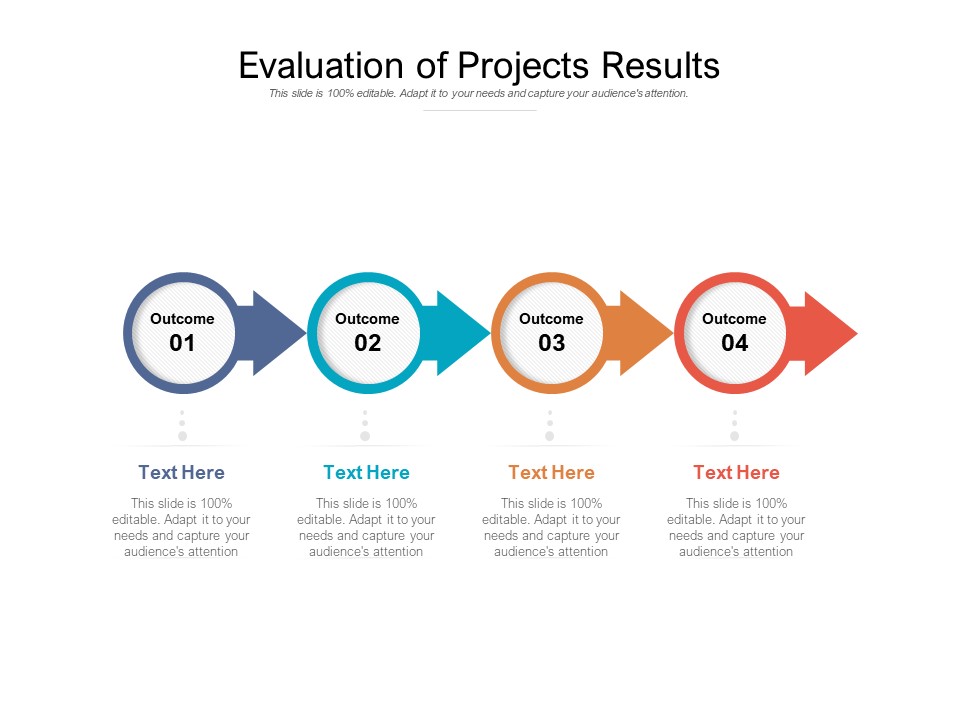 Evaluation of Projects Results
This slide is 100% editable. Adapt it to your needs and capture your audience's attention.

Outcome 01

Outcome 02

Outcome 03

Outcome 04

Text Here
This slide is 100% editable. Adapt it to your needs and capture your audience's attention

Text Here
This slide is 100% editable. Adapt it to your needs and capture your audience's attention

Text Here
This slide is 100% editable. Adapt it to your needs and capture your audience's attention

Text Here
This slide is 100% editable. Adapt it to your needs and capture your audience's attention